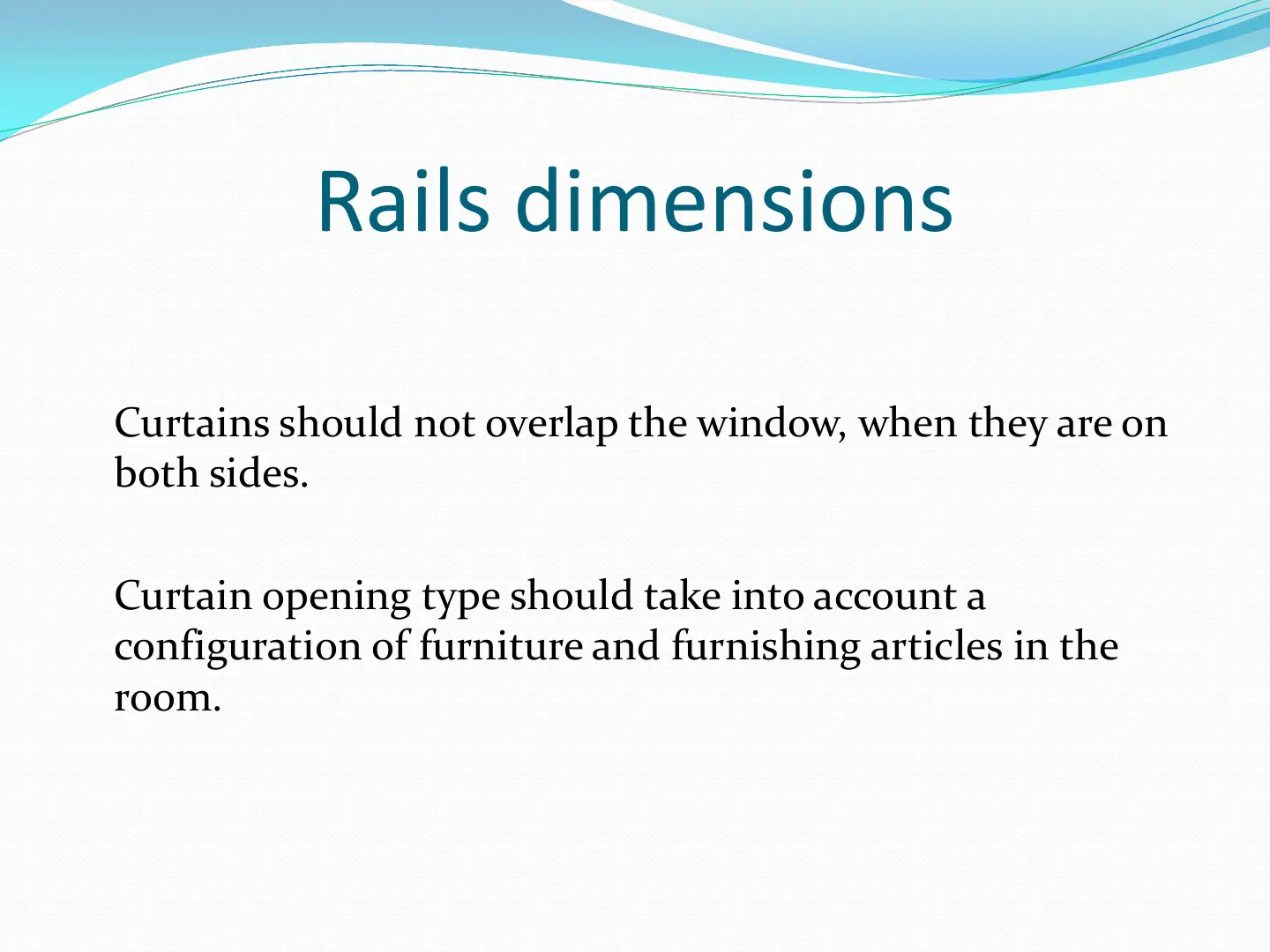 Rails dimensions

Curtains should not overlap the window, when they are on both sides.

Curtain opening type should take into account a configuration of furniture and furnishing articles in the room.